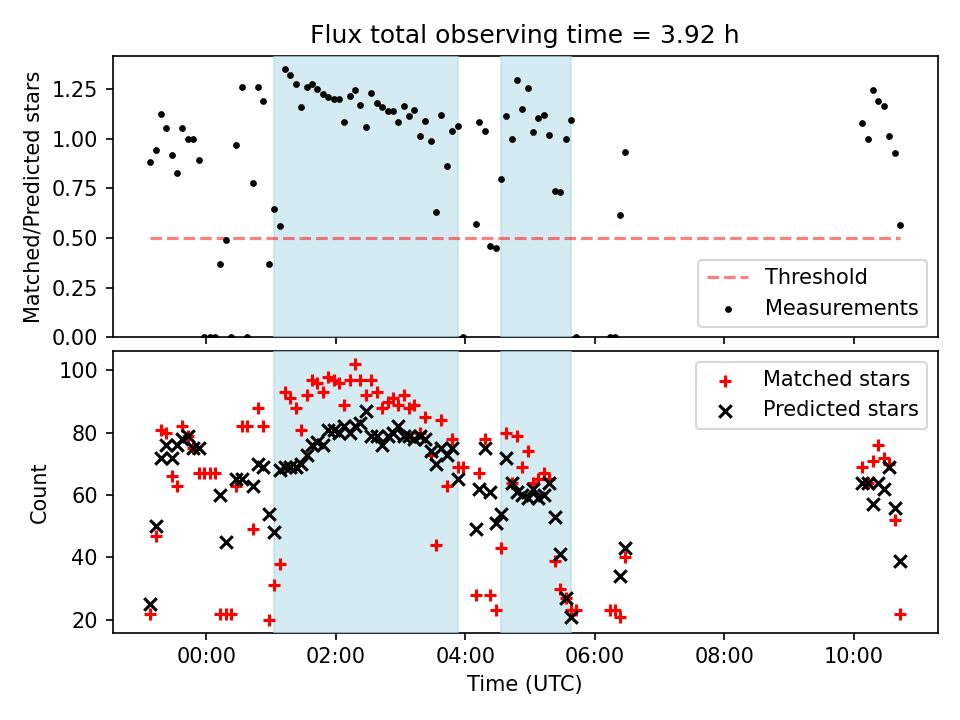 Flux total observing time = 3.92 h

Matched/Predicted stars

1.25
1.00
0.75
0.50
0.25
0.00

Threshold
Measurements

Count

100
80
60
40
20

Matched stars
Predicted stars

00:00
02:00
04:00
06:00
08:00
10:00

Time (UTC)